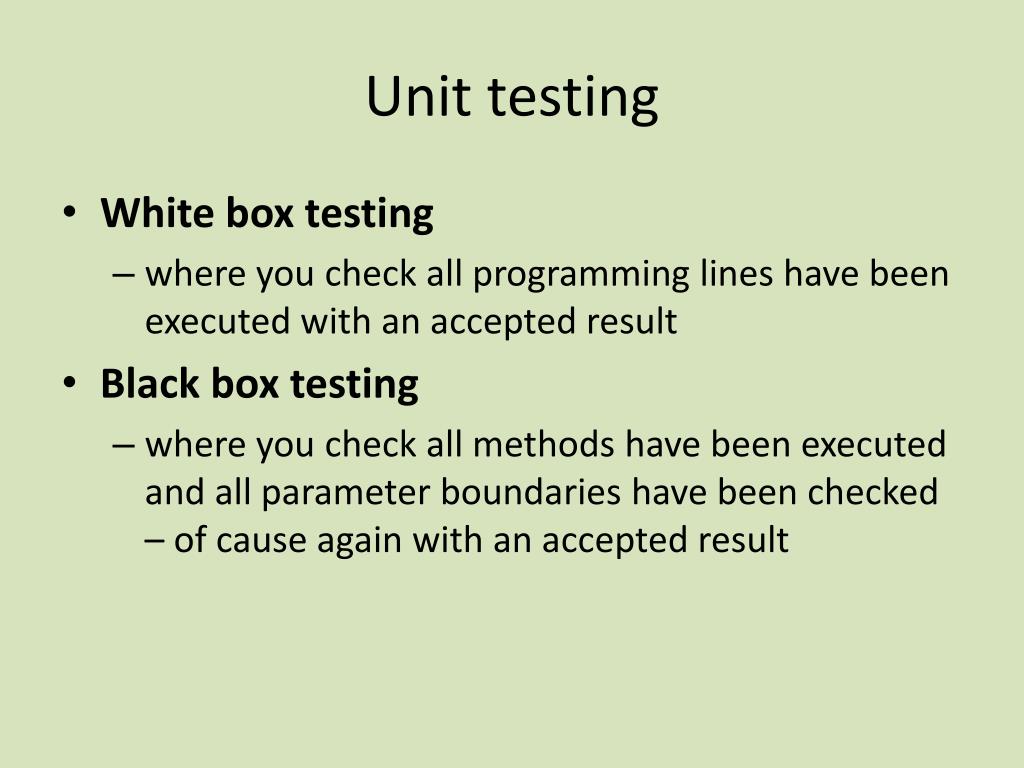 Unit testing

• White box testing
– where you check all programming lines have been executed with an accepted result

• Black box testing
– where you check all methods have been executed and all parameter boundaries have been checked – of cause again with an accepted result